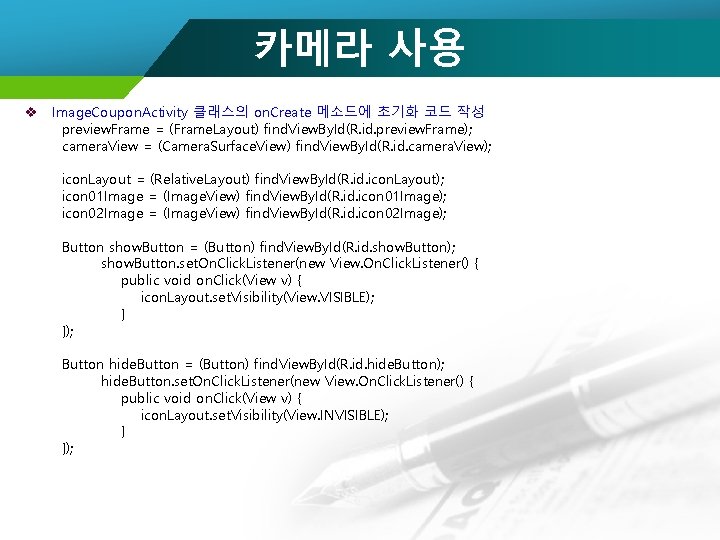 카메라 사용

❖ ImageCouponActivity 클래스의 onCreate 메소드에 초기화 코드 작성

previewFrame = (FrameLayout) findViewById(R.id.previewFrame);
cameraView = (CameraSurfaceView) findViewById(R.id.cameraView);

iconLayout = (RelativeLayout) findViewById(R.id.iconLayout);
icon01Image = (ImageView) findViewById(R.id.icon01Image);
icon02Image = (ImageView) findViewById(R.id.icon02Image);

Button showButton = (Button) findViewById(R.id.showButton);
showButton.setOnClickListener(new View.OnClickListener() {
public void onClick(View v) {
iconLayout.setVisibility(View.VISIBLE);
}
});

Button hideButton = (Button) findViewById(R.id.hideButton);
hideButton.setOnClickListener(new View.OnClickListener() {
public void onClick(View v) {
iconLayout.setVisibility(View.INVISIBLE);
}
});